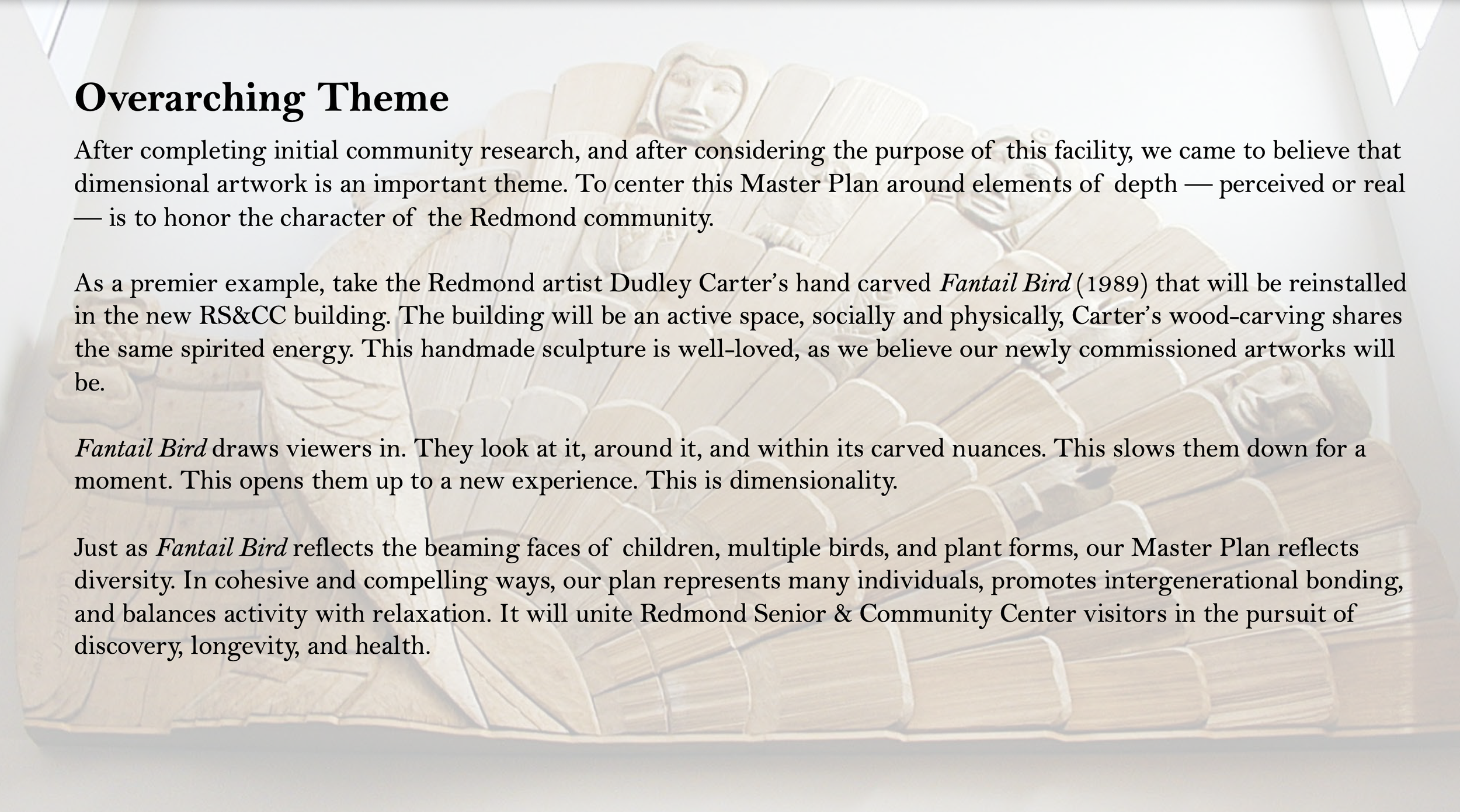 Overarching Theme

After completing initial community research, and after considering the purpose of this facility, we came to believe that dimensional artwork is an important theme. To center this Master Plan around elements of depth — perceived or real — is to honor the character of the Redmond community.

As a premier example, take the Redmond artist Dudley Carter's hand carved Fantail Bird (1989) that will be reinstalled in the new RS&CC building. The building will be an active space, socially and physically, Carter's wood-carving shares the same spirited energy. This handmade sculpture is well-loved, as we believe our newly commissioned artworks will be.

Fantail Bird draws viewers in. They look at it, around it, and within its carved nuances. This slows them down for a moment. This opens them up to a new experience. This is dimensionality.

Just as Fantail Bird reflects the beaming faces of children, multiple birds, and plant forms, our Master Plan reflects diversity. In cohesive and compelling ways, our plan represents many individuals, promotes intergenerational bonding, and balances activity with relaxation. It will unite Redmond Senior & Community Center visitors in the pursuit of discovery, longevity, and health.